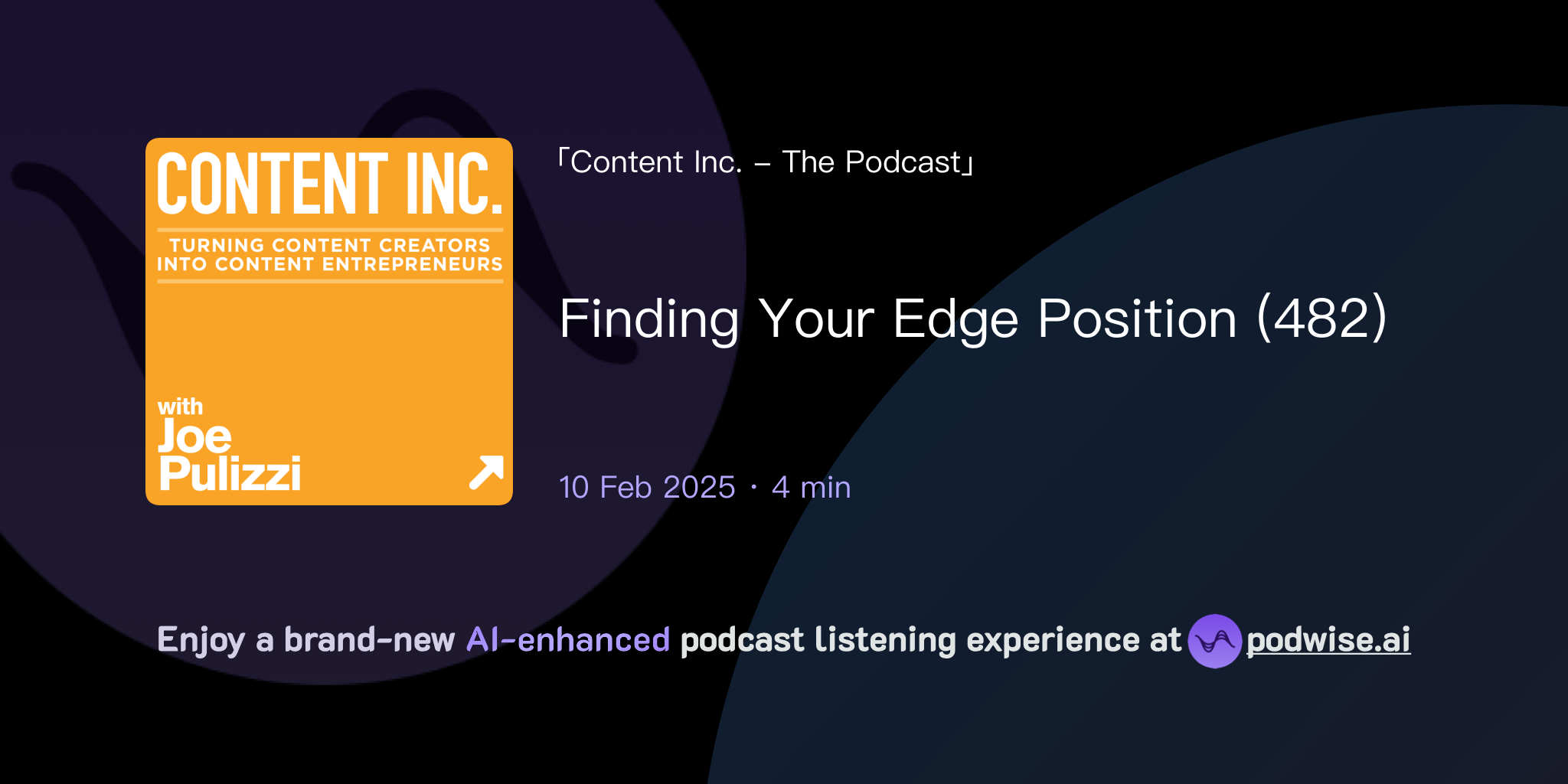 CONTENT INC.

TURNING CONTENT CREATORS INTO CONTENT ENTREPRENEURS

with Joe Pulizzi

「Content Inc. – The Podcast」

Finding Your Edge Position (482)

10 Feb 2025 · 4 min

Enjoy a brand-new AI-enhanced podcast listening experience at podwise.ai